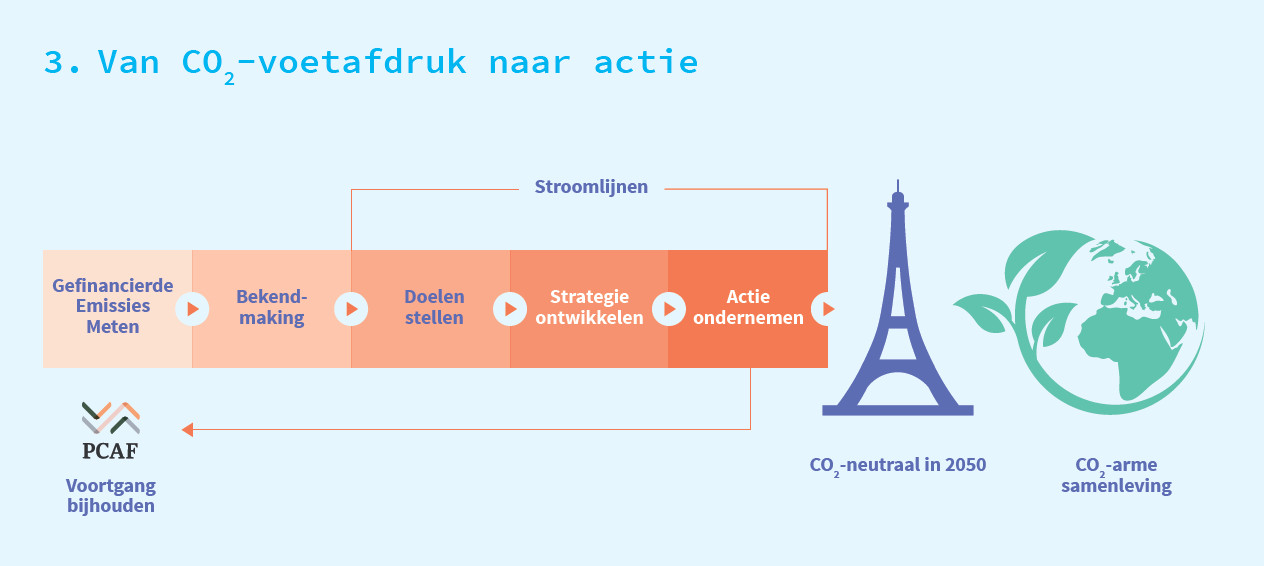 3. Van $CO_2$-voetafdruk naar actie

Stroomlijnen

Gefinancierde Emissies Meten

Bekendmaking

Doelen stellen

Strategie ontwikkelen

Actie ondernemen

PCAF

Voortgang bijhouden

$CO_2$-neutraal in 2050

$CO_2$-arme samenleving